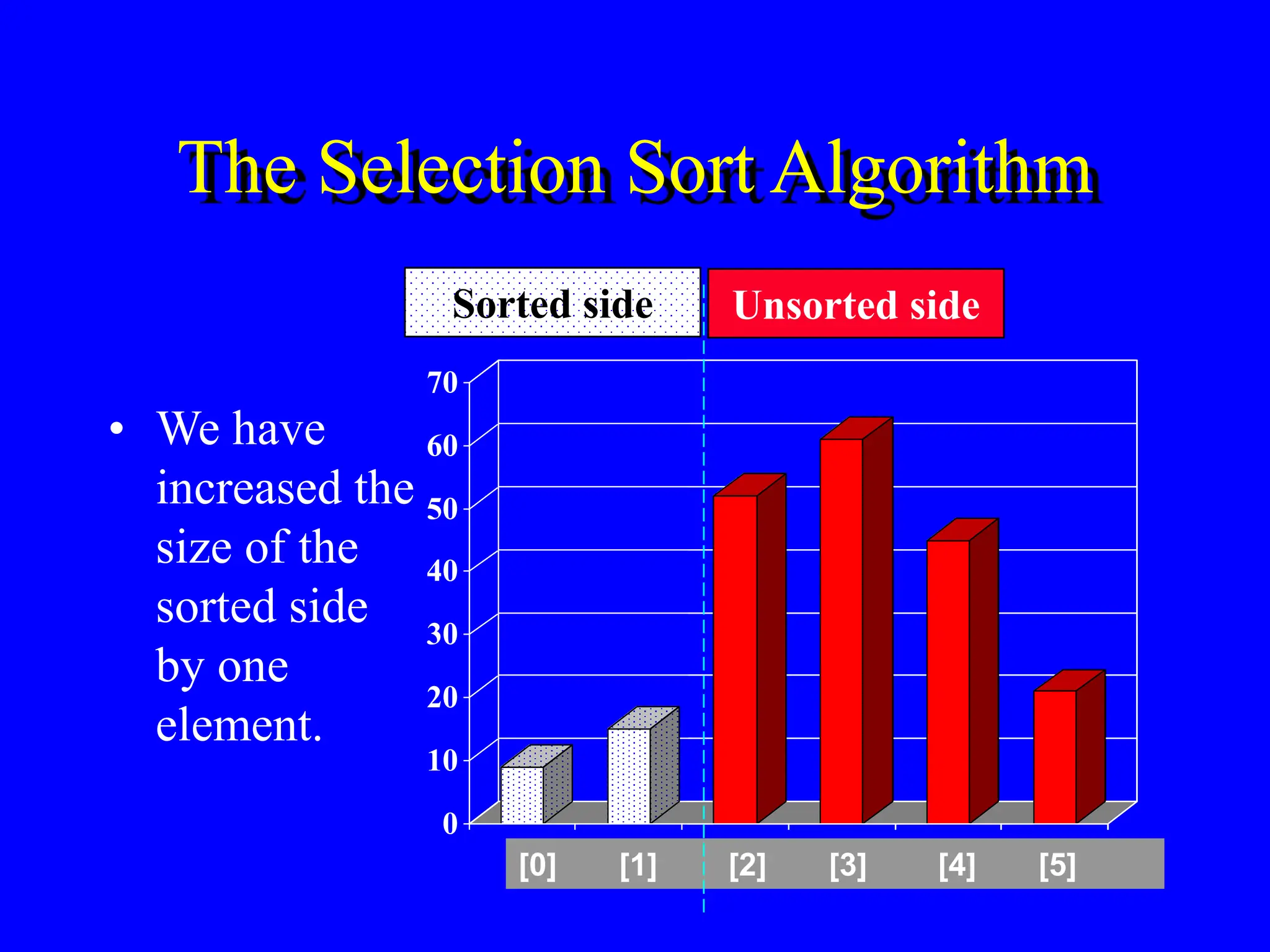 The Selection Sort Algorithm

Sorted side

Unsorted side

• We have increased the size of the sorted side by one element.

70
60
50
40
30
20
10
0

[0] [1] [2] [3] [4] [5]